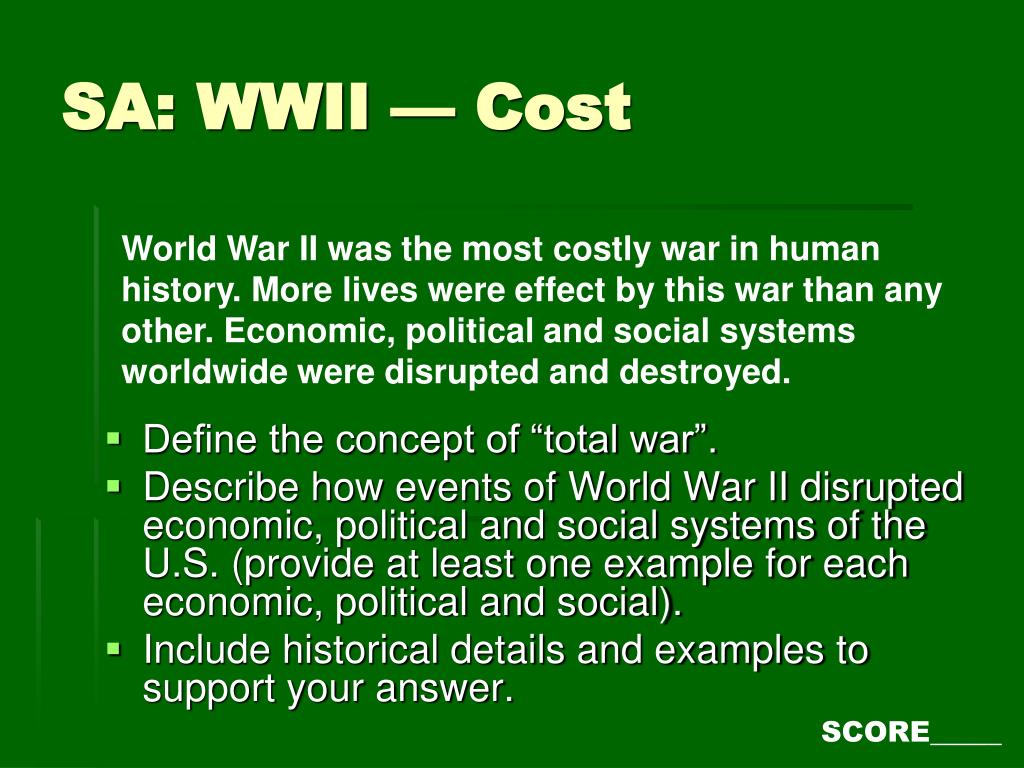 SA: WWII — Cost

World War II was the most costly war in human history. More lives were effect by this war than any other. Economic, political and social systems worldwide were disrupted and destroyed.

• Define the concept of "total war".
• Describe how events of World War II disrupted economic, political and social systems of the U.S. (provide at least one example for each economic, political and social).
• Include historical details and examples to support your answer.

SCORE____